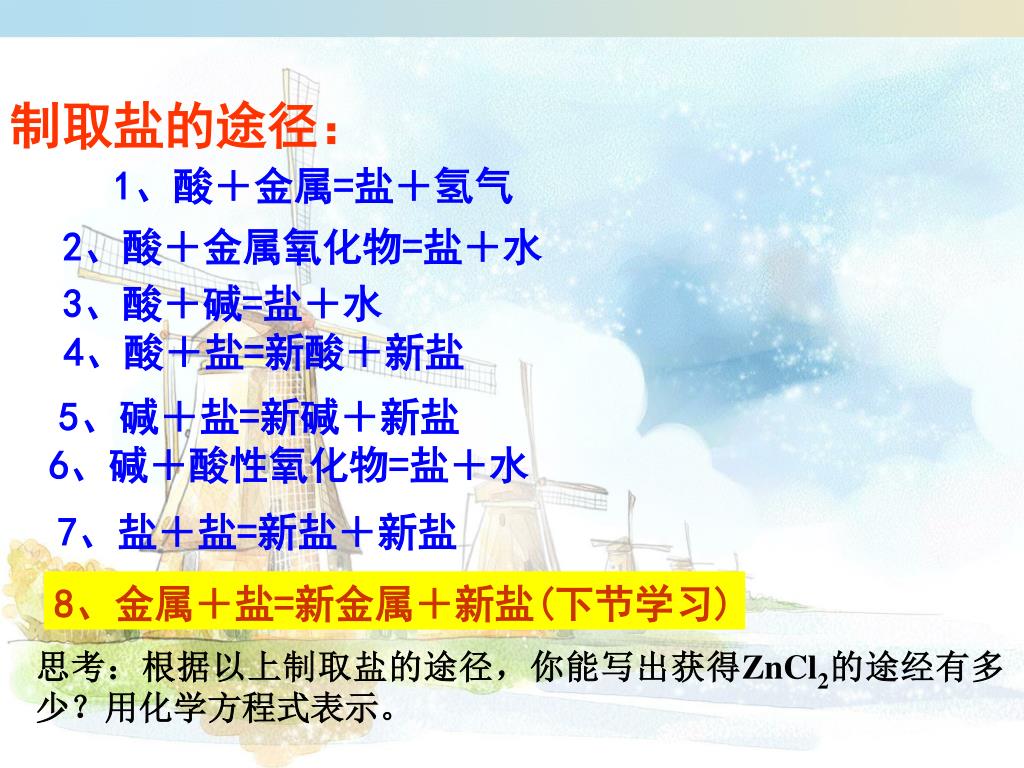 制取盐的途径：

1、酸＋金属=盐＋氢气

2、酸＋金属氧化物=盐＋水

3、酸＋碱=盐＋水

4、酸＋盐=新酸＋新盐

5、碱＋盐=新碱＋新盐

6、碱＋酸性氧化物=盐＋水

7、盐＋盐=新盐＋新盐

8、金属＋盐=新金属＋新盐(下节学习)

思考：根据以上制取盐的途径，你能写出获得$ZnCl_2$的途经有多少？用化学方程式表示。